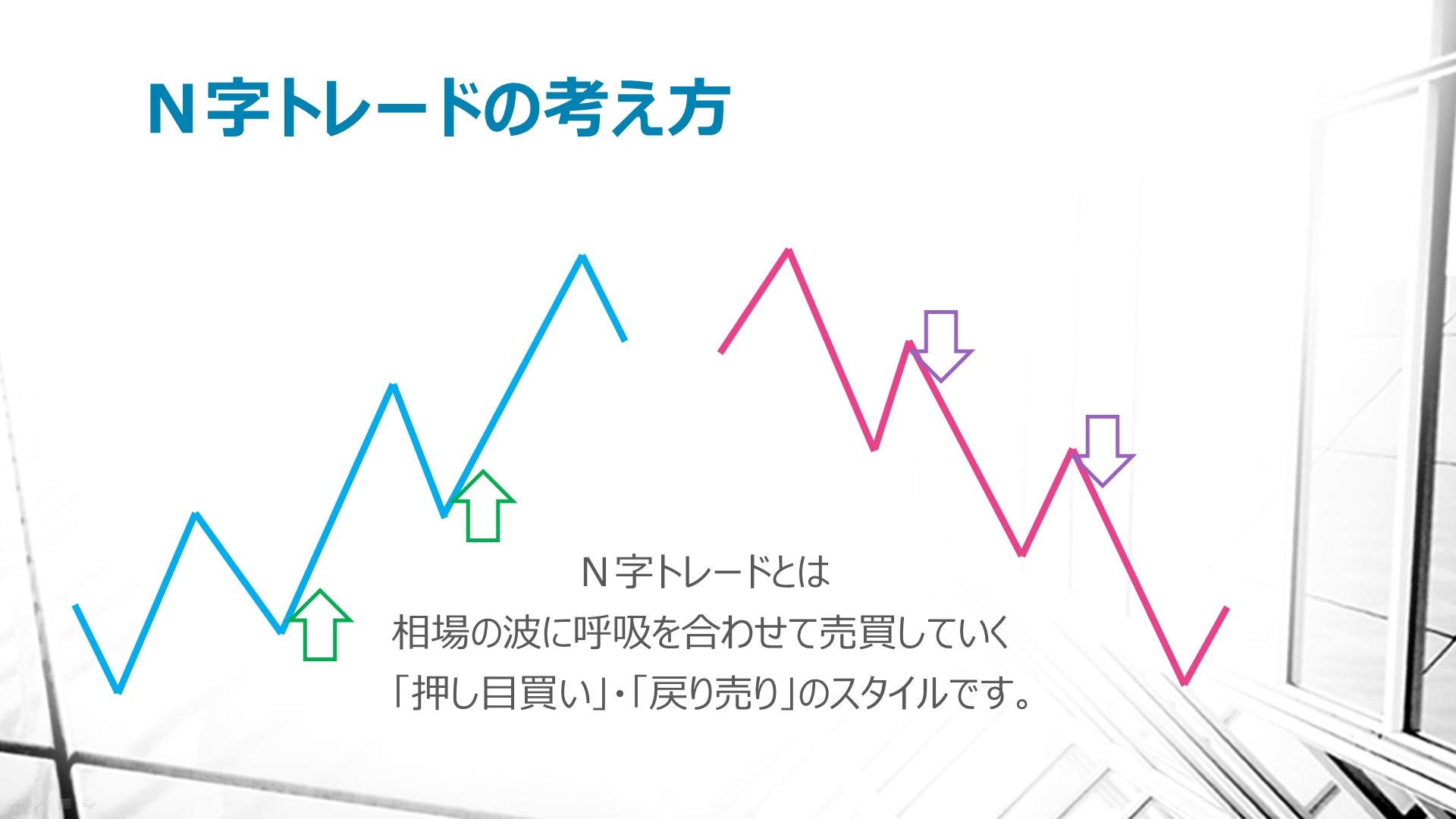 N字トレードの考え方

N字トレードとは
相場の波に呼吸を合わせて売買していく
「押し目買い」・「戻り売り」のスタイルです。